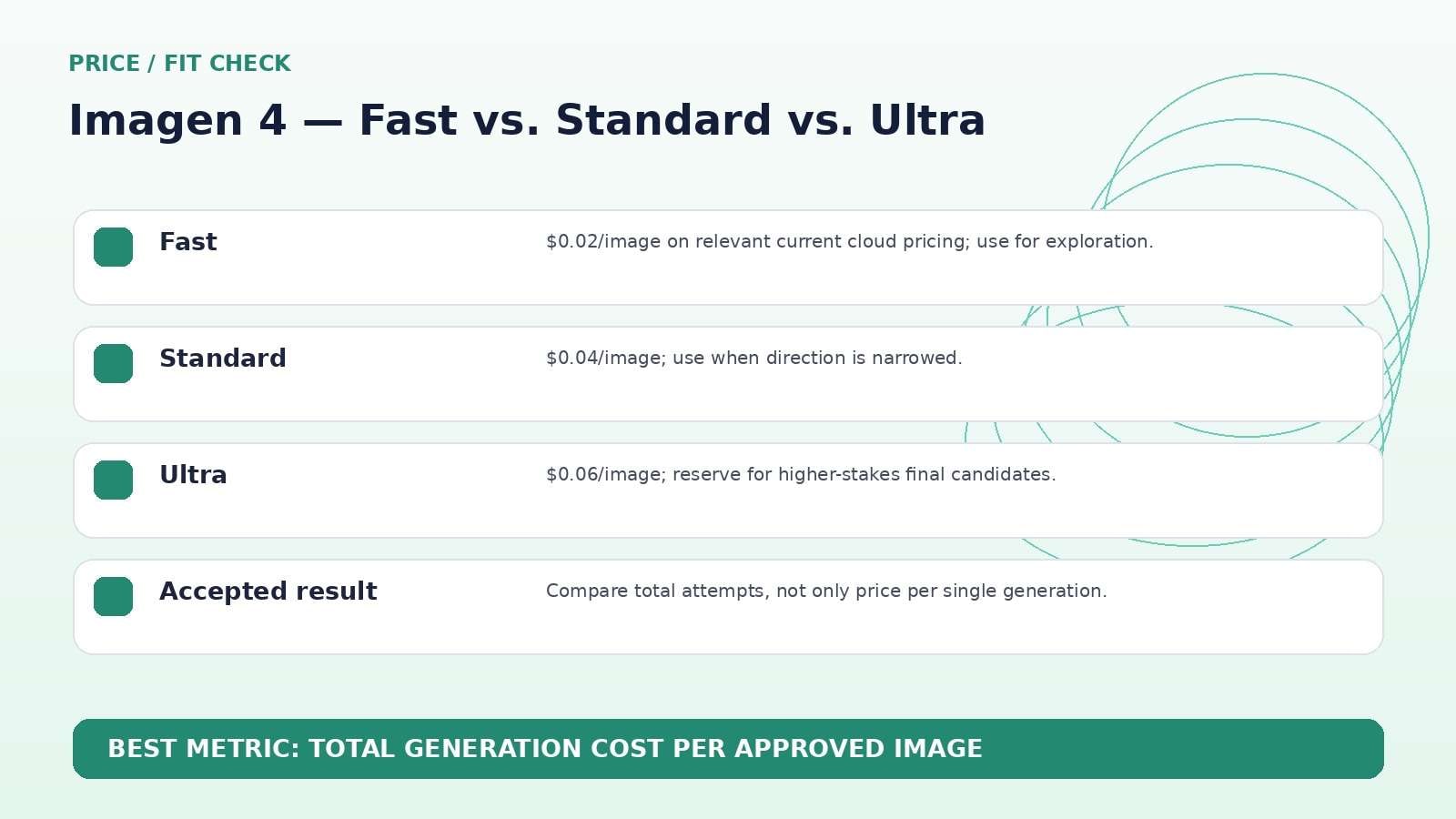 PRICE / FIT CHECK

Imagen 4 — Fast vs. Standard vs. Ultra

Fast

\$0.02/image on relevant current cloud pricing; use for exploration.

Standard

\$0.04/image; use when direction is narrowed.

Ultra

\$0.06/image; reserve for higher-stakes final candidates.

Accepted result

Compare total attempts, not only price per single generation.

BEST METRIC: TOTAL GENERATION COST PER APPROVED IMAGE